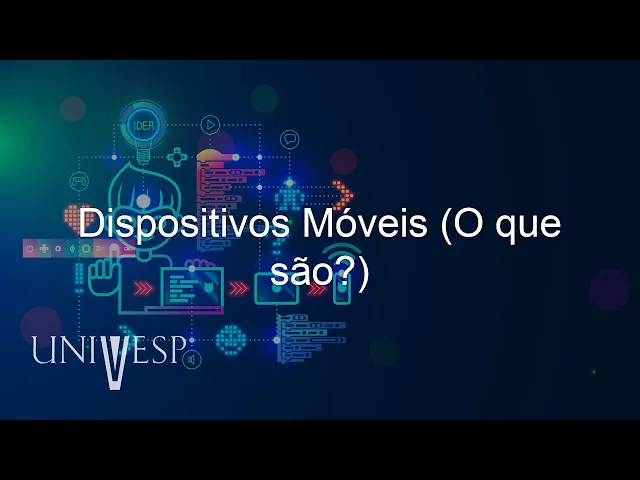 IDEA

Dispositivos Móveis (O que são?)

UNIVESP